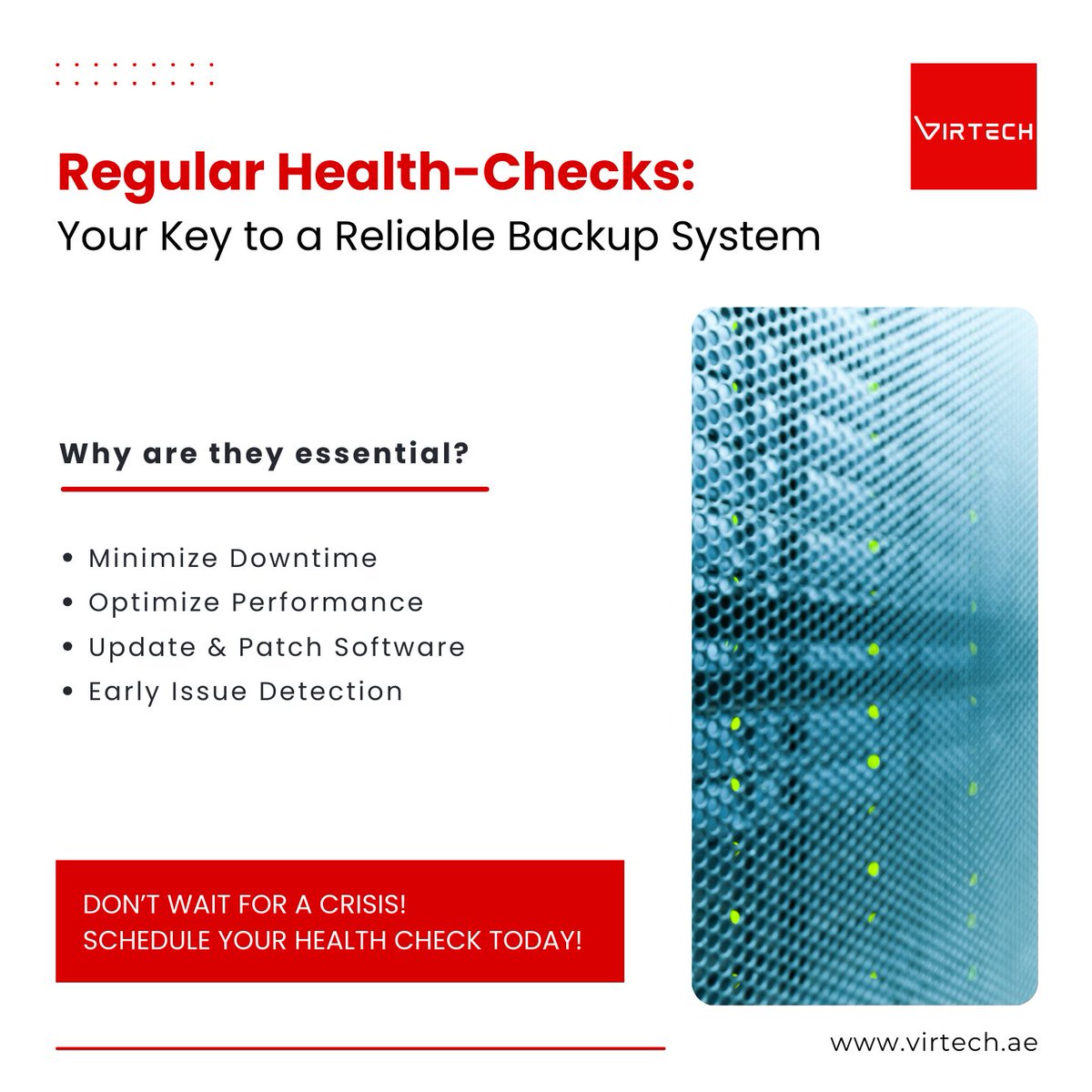 VIRTECH

Regular Health-Checks:
Your Key to a Reliable Backup System

Why are they essential?

• Minimize Downtime
• Optimize Performance
• Update & Patch Software
• Early Issue Detection

DON'T WAIT FOR A CRISIS!
SCHEDULE YOUR HEALTH CHECK TODAY!

www.virtech.ae